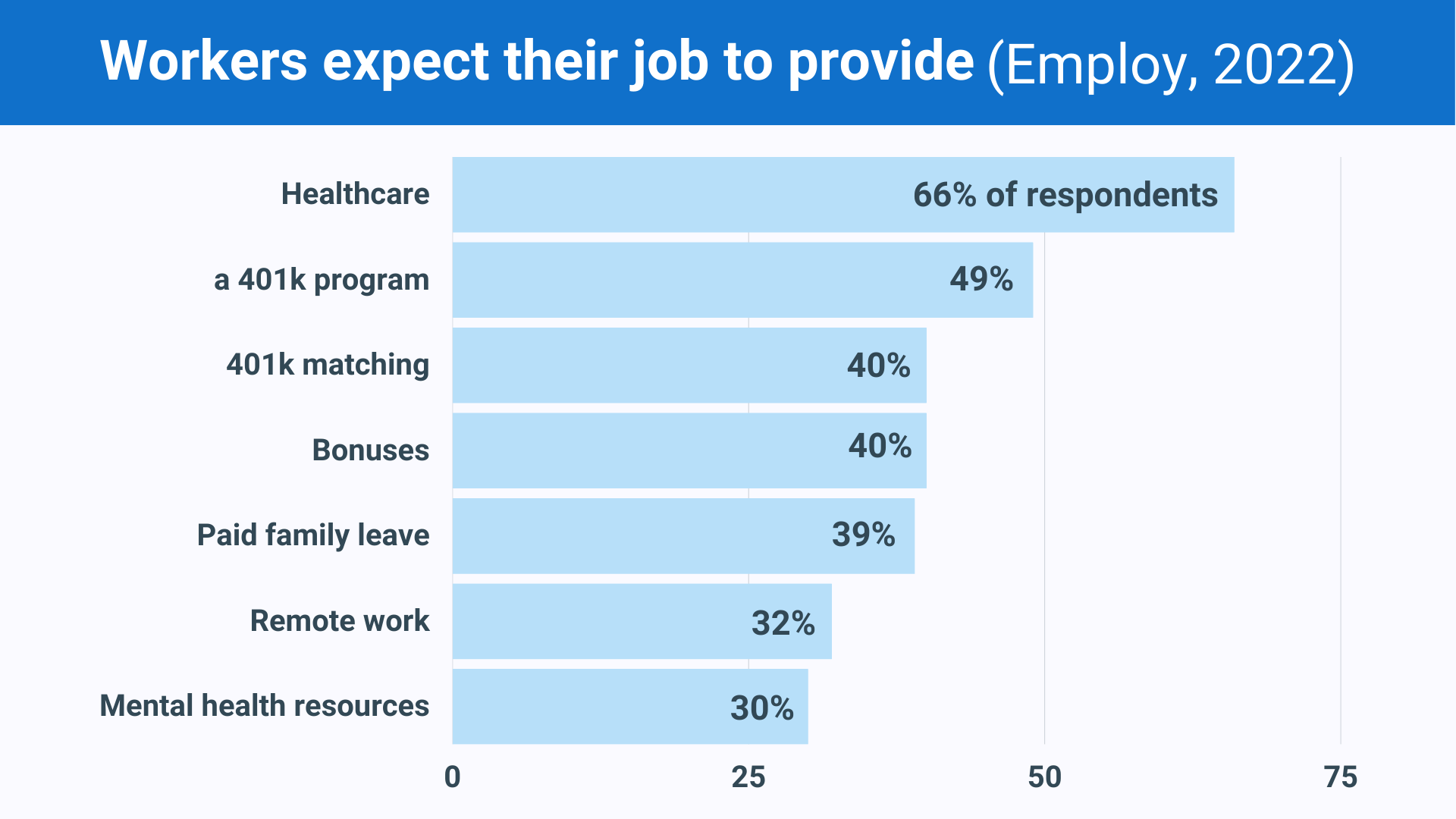 Workers expect their job to provide (Employ, 2022)

Healthcare 66% of respondents
a 401k program 49%
401k matching 40%
Bonuses 40%
Paid family leave 39%
Remote work 32%
Mental health resources 30%

0 25 50 75